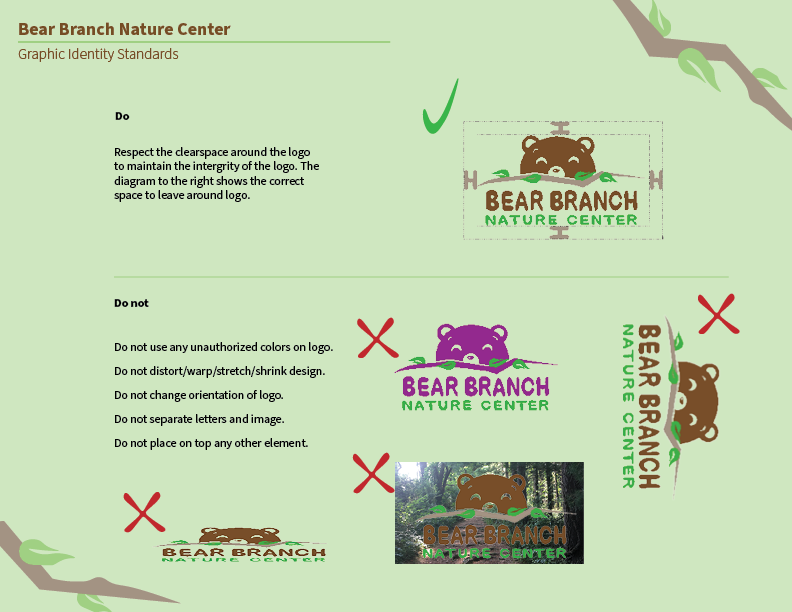 Bear Branch Nature Center
Graphic Identity Standards

Do

Respect the clearspace around the logo to maintain the intergrity of the logo. The diagram to the right shows the correct space to leave around logo.

BEAR BRANCH
NATURE CENTER

Do not

Do not use any unauthorized colors on logo.

Do not distort/warp/stretch/shrink design.

Do not change orientation of logo.

Do not separate letters and image.

Do not place on top any other element.

BEAR BRANCH
NATURE CENTER

BEAR BRANCH
NATURE CENTER

BEAR BRANCH
NATURE CENTER

BEAR BRANCH
NATURE CENTER